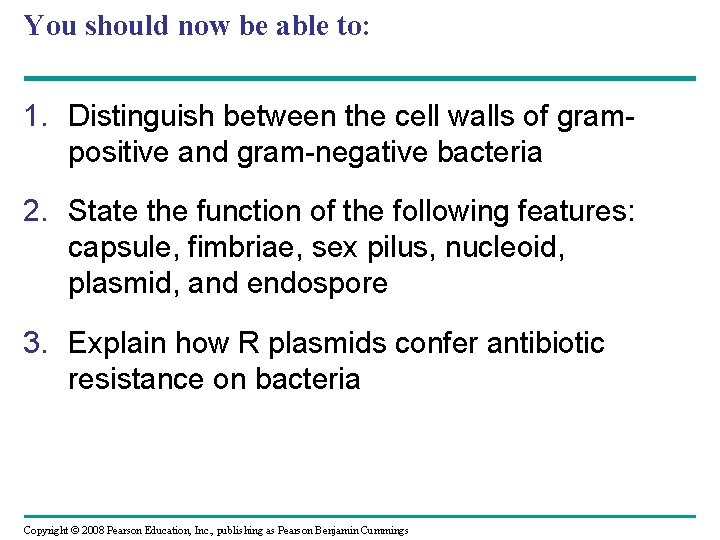 You should now be able to:

1. Distinguish between the cell walls of gram-positive and gram-negative bacteria

2. State the function of the following features: capsule, fimbriae, sex pilus, nucleoid, plasmid, and endospore

3. Explain how R plasmids confer antibiotic resistance on bacteria

Copyright © 2008 Pearson Education, Inc., publishing as Pearson Benjamin Cummings